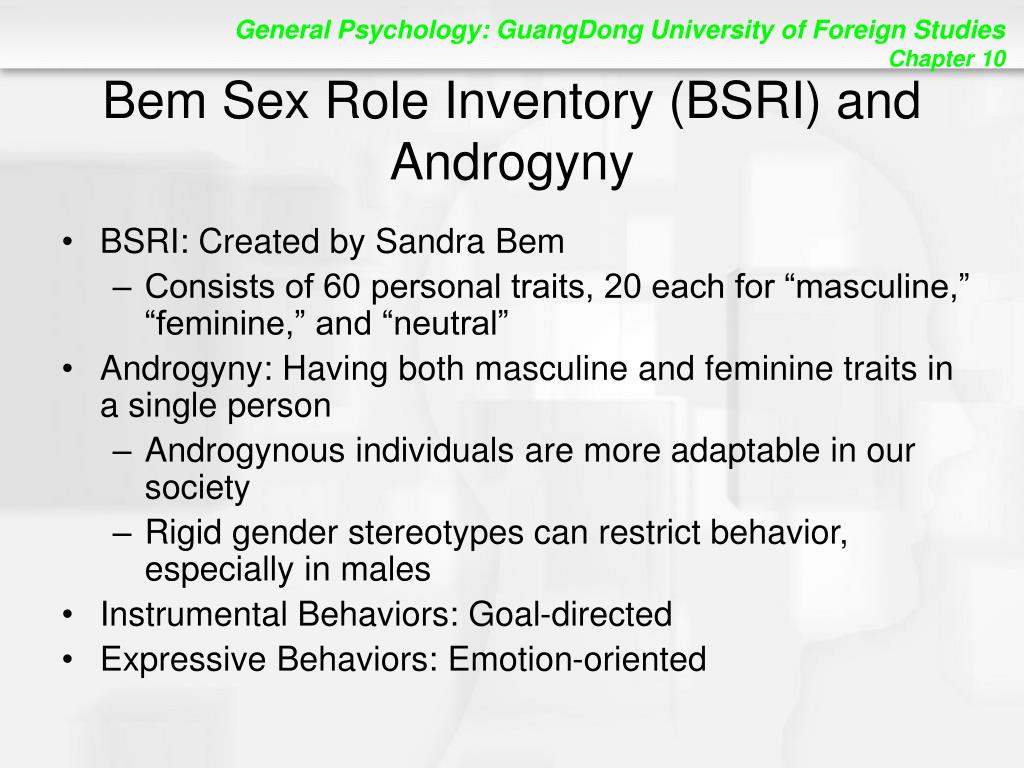 General Psychology: GuangDong University of Foreign Studies
Chapter 10

Bem Sex Role Inventory (BSRI) and Androgyny

• BSRI: Created by Sandra Bem
– Consists of 60 personal traits, 20 each for “masculine,” “feminine,” and “neutral”
• Androgyny: Having both masculine and feminine traits in a single person
– Androgynous individuals are more adaptable in our society
– Rigid gender stereotypes can restrict behavior, especially in males
• Instrumental Behaviors: Goal-directed
• Expressive Behaviors: Emotion-oriented